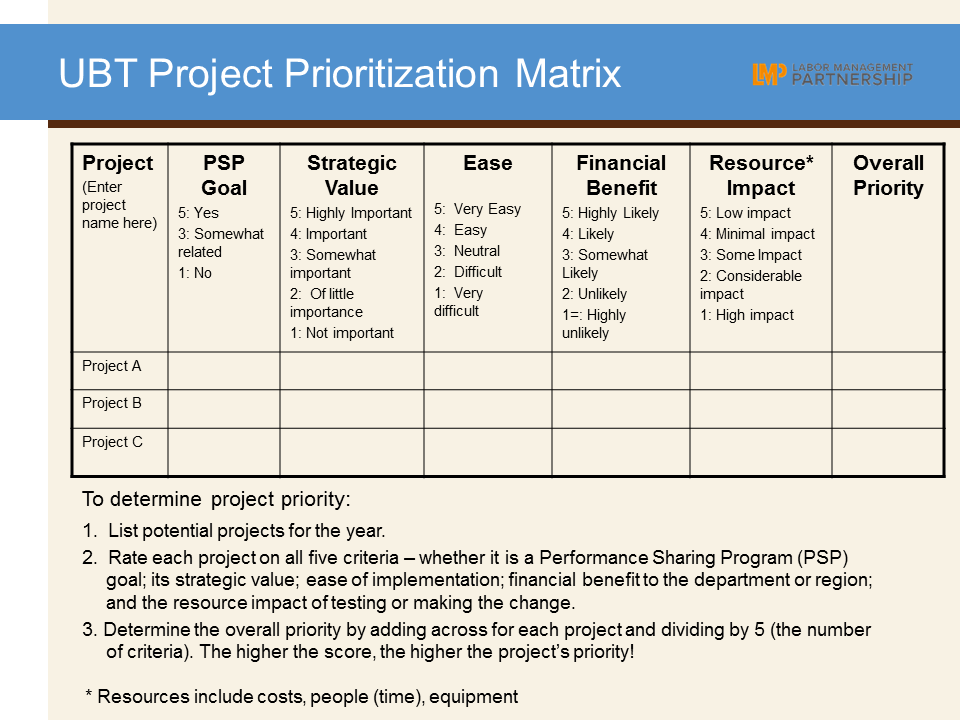 UBT Project Prioritization Matrix

LMP LABOR MANAGEMENT PARTNERSHIP

| Project (Enter project name here) | PSP Goal 5: Yes 3: Somewhat related 1: No | Strategic Value 5: Highly Important 4: Important 3: Somewhat important 2: Of little importance 1: Not important | Ease 5: Very Easy 4: Easy 3: Neutral 2: Difficult 1: Very difficult | Financial Benefit 5: Highly Likely 4: Likely 3: Somewhat Likely 2: Unlikely 1=: Highly unlikely | Resource* Impact 5: Low impact 4: Minimal impact 3: Some Impact 2: Considerable impact 1: High impact | Overall Priority |
|---|---|---|---|---|---|---|
| Project A | | | | | | |
| Project B | | | | | | |
| Project C | | | | | | |

To determine project priority:

1. List potential projects for the year.
2. Rate each project on all five criteria – whether it is a Performance Sharing Program (PSP) goal; its strategic value; ease of implementation; financial benefit to the department or region; and the resource impact of testing or making the change.
3. Determine the overall priority by adding across for each project and dividing by 5 (the number of criteria). The higher the score, the higher the project's priority!

* Resources include costs, people (time), equipment